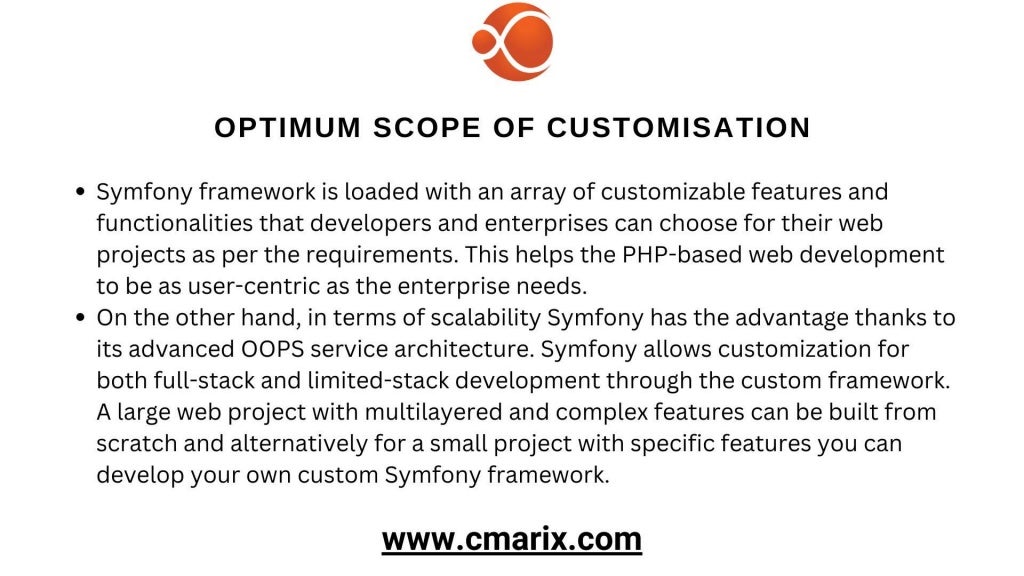 OPTIMUM SCOPE OF CUSTOMISATION

• Symfony framework is loaded with an array of customizable features and functionalities that developers and enterprises can choose for their web projects as per the requirements. This helps the PHP-based web development to be as user-centric as the enterprise needs.
• On the other hand, in terms of scalability Symfony has the advantage thanks to its advanced OOPS service architecture. Symfony allows customization for both full-stack and limited-stack development through the custom framework. A large web project with multilayered and complex features can be built from scratch and alternatively for a small project with specific features you can develop your own custom Symfony framework.

www.cmarix.com